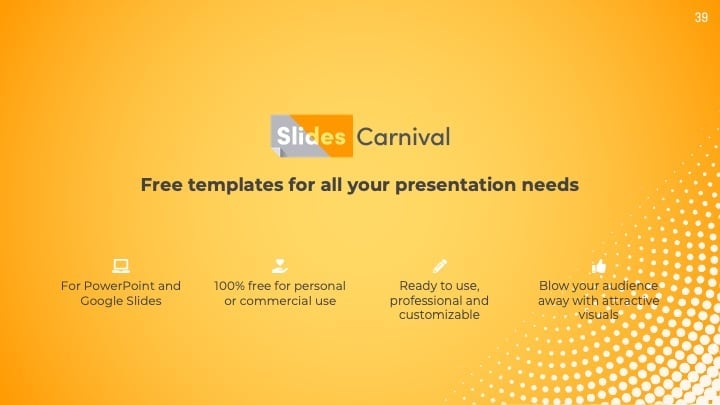 39

Slides Carnival

Free templates for all your presentation needs

For PowerPoint and Google Slides

100% free for personal or commercial use

Ready to use, professional and customizable

Blow your audience away with attractive visuals